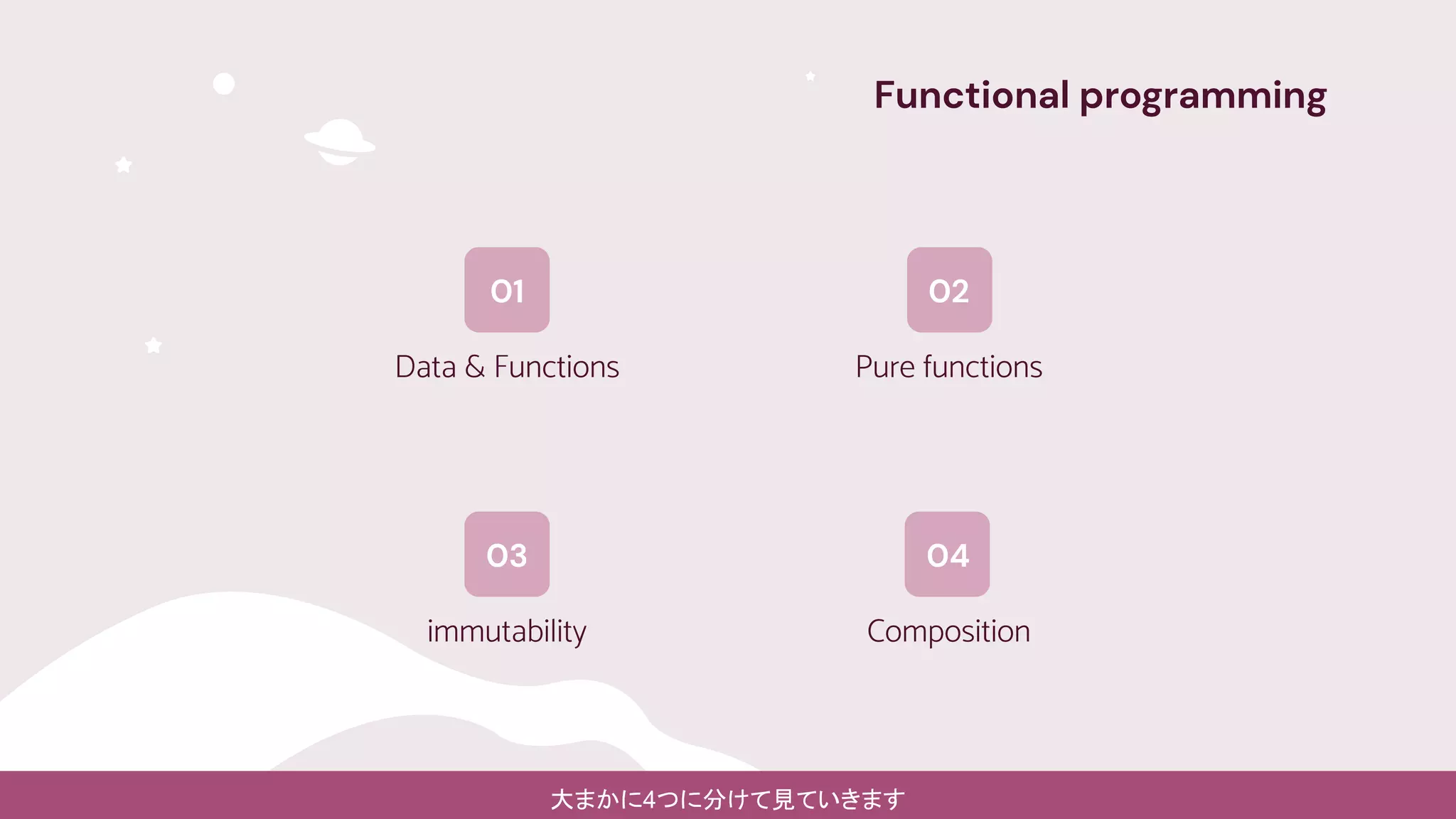 Functional programming

01
Data & Functions

02
Pure functions

03
immutability

04
Composition

大まかに4つに分けて見ていきます